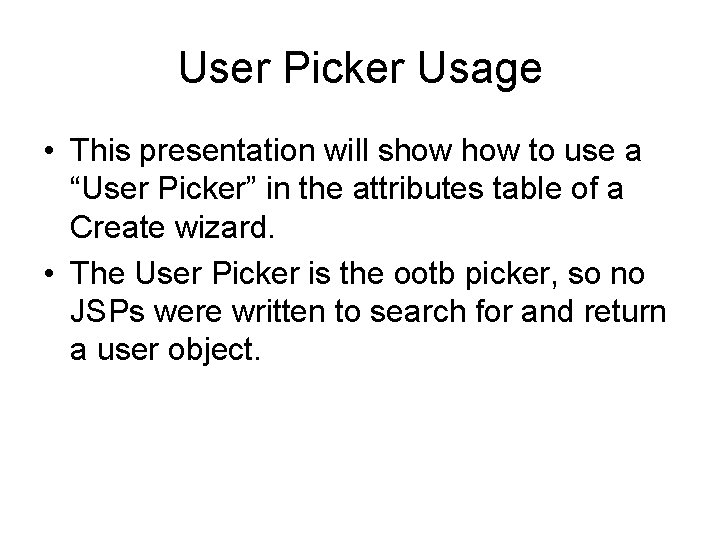 User Picker Usage

• This presentation will show how to use a “User Picker” in the attributes table of a Create wizard.

• The User Picker is the ootb picker, so no JSPs were written to search for and return a user object.